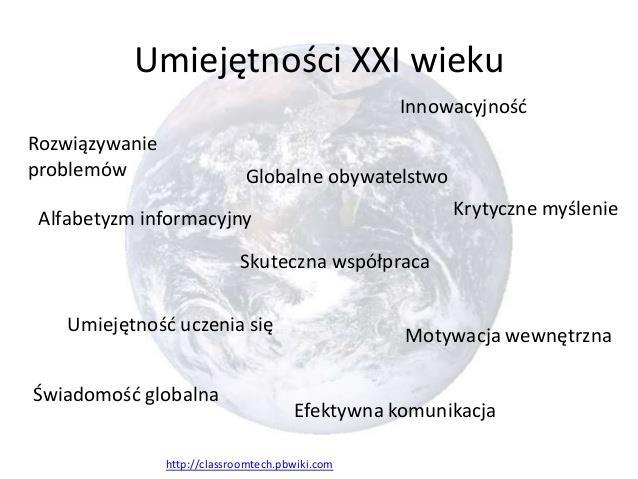 Umiejętności XXI wieku

Innowacyjność

Rozwiązywanie problemów

Globalne obywatelstwo

Krytyczne myślenie

Alfabetyzm informacyjny

Skuteczna współpraca

Umiejętność uczenia się

Motywacja wewnętrzna

Świadomość globalna

Efektywna komunikacja

http://classroomtech.pbwiki.com